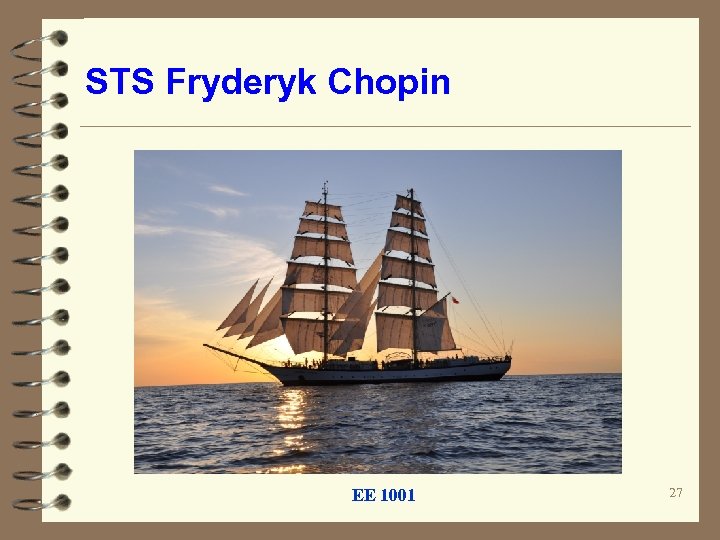 STS Fryderyk Chopin

EE 1001

27